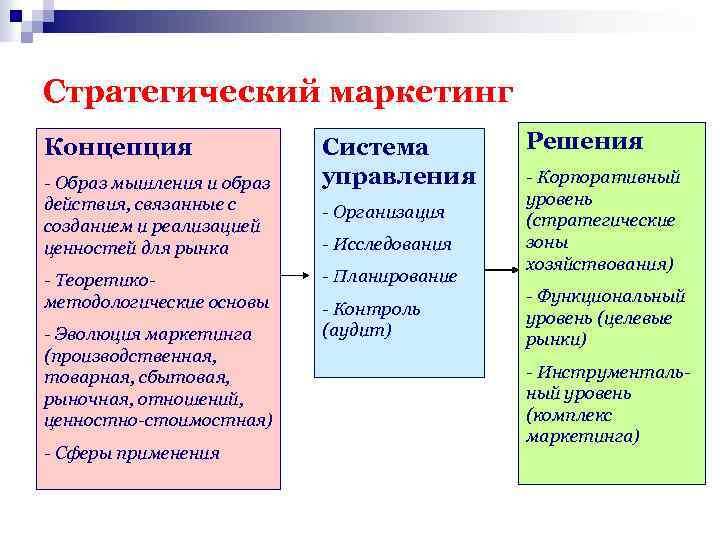 Стратегический маркетинг

Концепция

- Образ мышления и образ действия, связанные с созданием и реализацией ценностей для рынка

- Теоретико-методологические основы

- Эволюция маркетинга (производственная, товарная, сбытовая, рыночная, отношений, ценностно-стоимостная)

- Сферы применения

Система управления

- Организация

- Исследования

- Планирование

- Контроль (аудит)

Решения

- Корпоративный уровень (стратегические зоны хозяйствования)

- Функциональный уровень (целевые рынки)

- Инструментальный уровень (комплекс маркетинга)